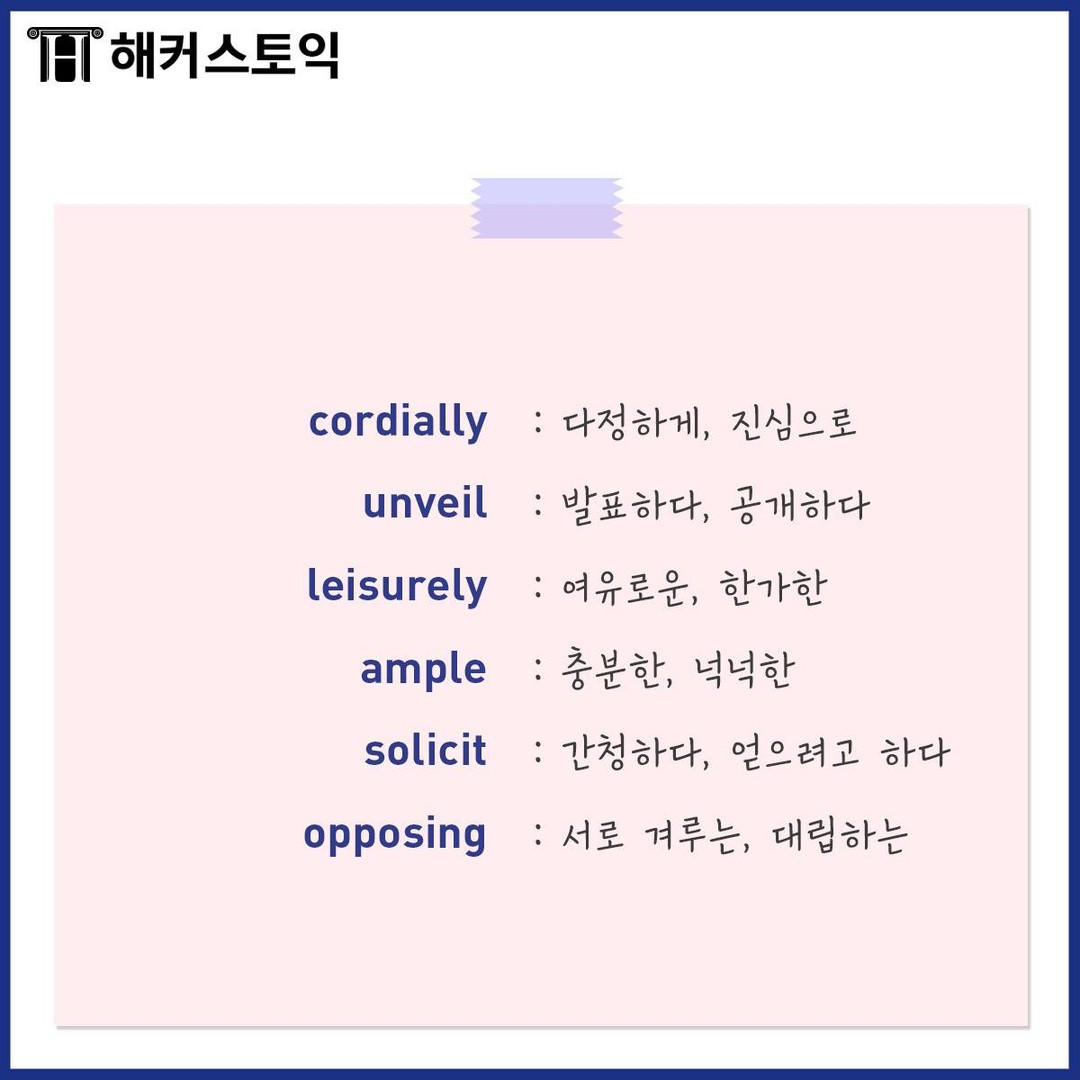 해커스토익

cordially : 다정하게, 진심으로
unveil : 발표하다, 공개하다
leisurely : 여유로운, 한가한
ample : 충분한, 넉넉한
solicit : 간청하다, 얻으려고 하다
opposing : 서로 겨루는, 대립하는